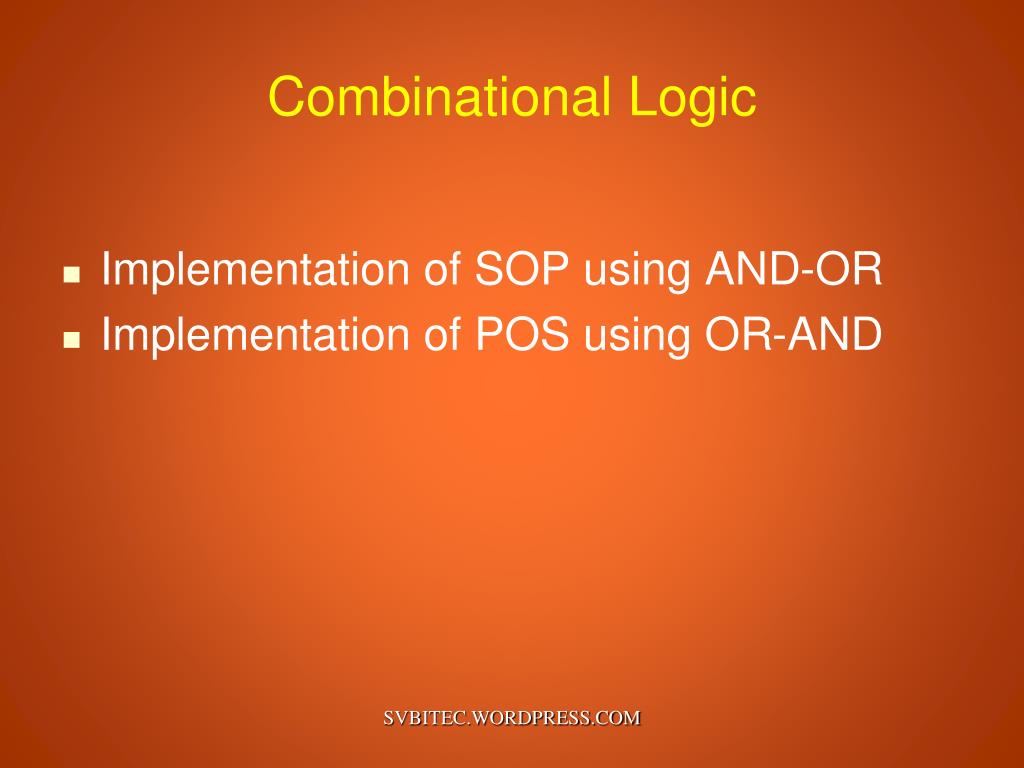 Combinational Logic

- Implementation of SOP using AND-OR
- Implementation of POS using OR-AND

SVBITEC.WORDPRESS.COM